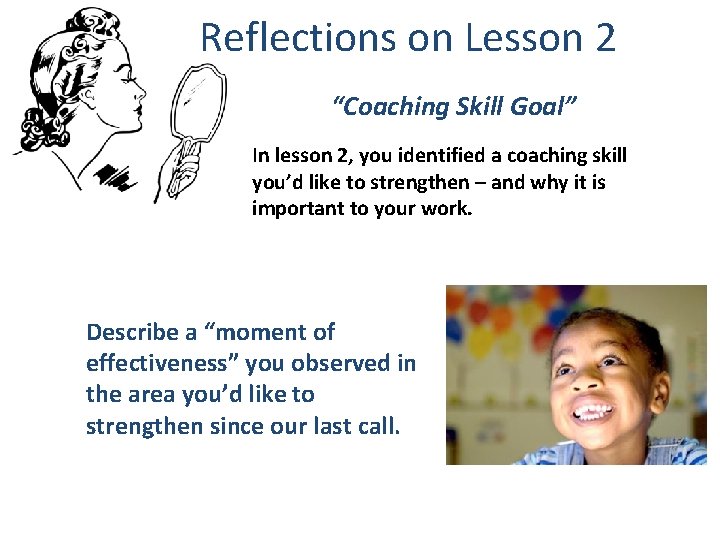 Reflections on Lesson 2

"Coaching Skill Goal"

In lesson 2, you identified a coaching skill you'd like to strengthen – and why it is important to your work.

Describe a "moment of effectiveness" you observed in the area you'd like to strengthen since our last call.